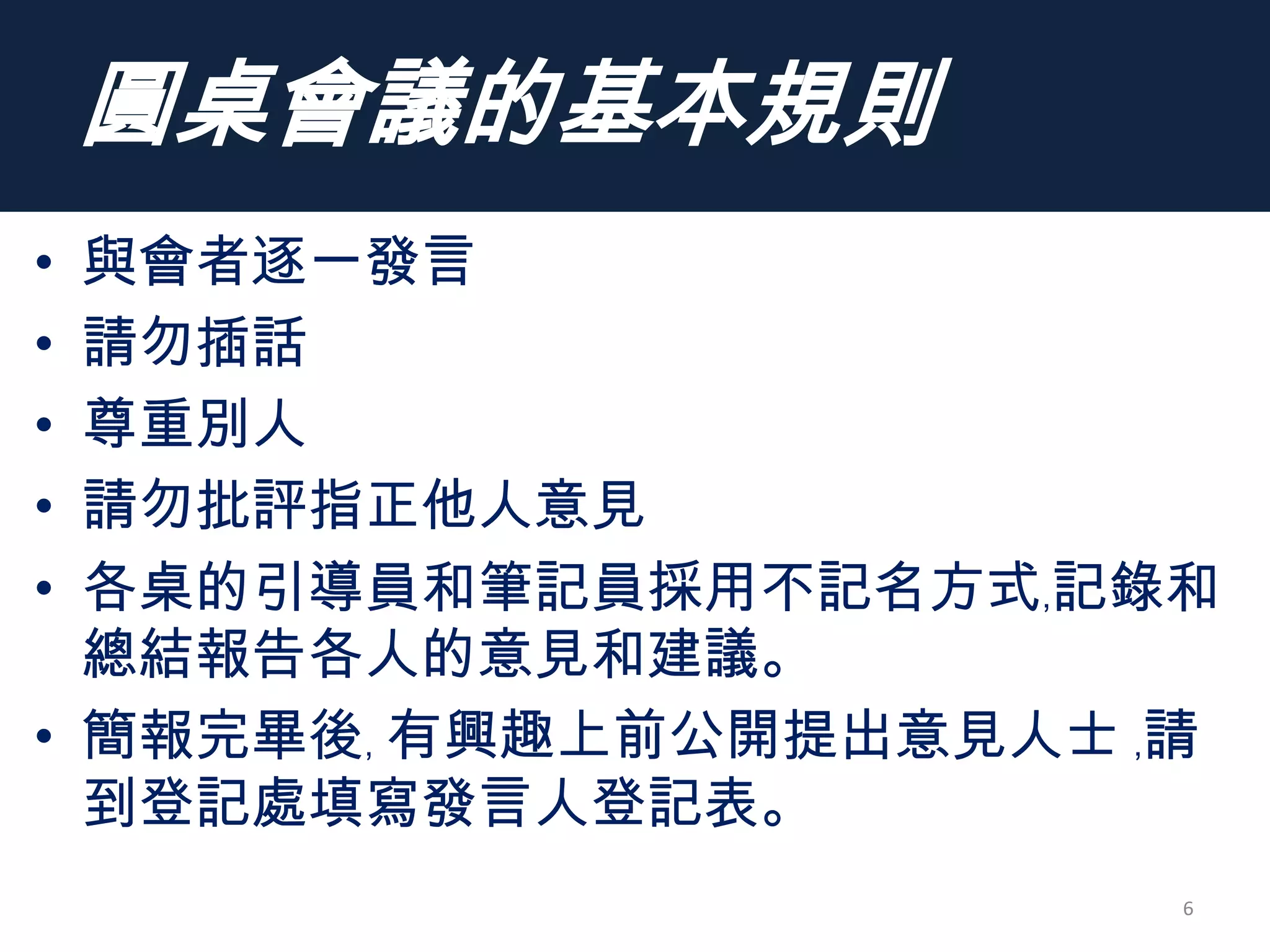 圓桌會議的基本規則

• 與會者逐一發言
• 請勿插話
• 尊重別人
• 請勿批評指正他人意見
• 各桌的引導員和筆記員採用不記名方式,記錄和總結報告各人的意見和建議。
• 簡報完畢後, 有興趣上前公開提出意見人士 ,請到登記處填寫發言人登記表。

6